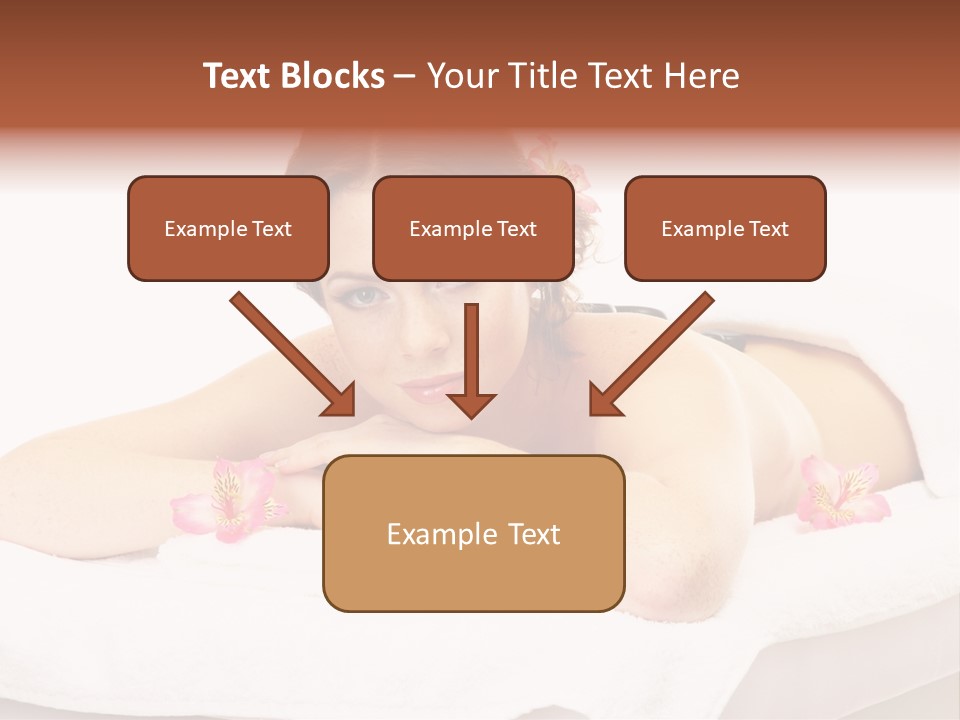 Text Blocks – Your Title Text Here

Example Text

Example Text

Example Text

Example Text